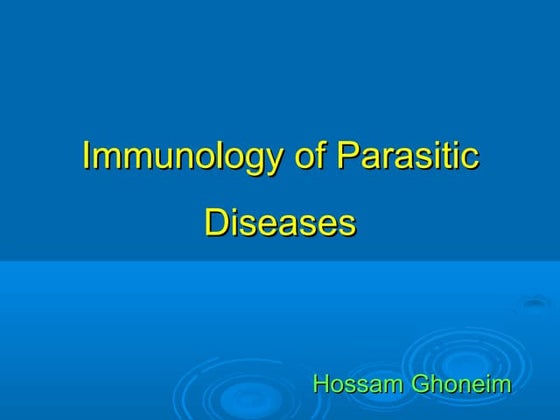 Immunology of Parasitic Diseases

Hossam Ghoneim